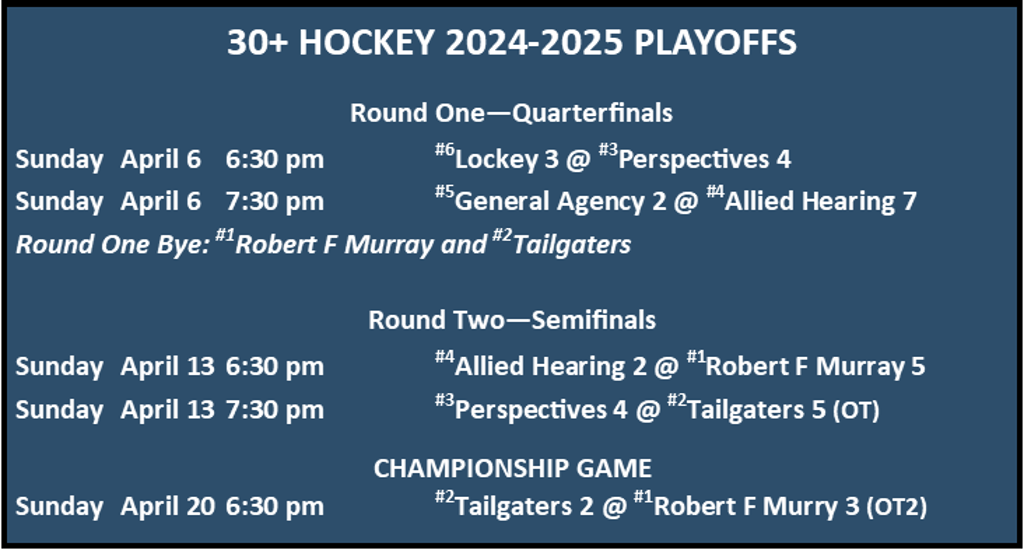 30+ HOCKEY 2024-2025 PLAYOFFS

Round One—Quarterfinals

Sunday April 6 6:30 pm $^{\#6}$Lockey 3 @ $^{\#3}$Perspectives 4

Sunday April 6 7:30 pm $^{\#5}$General Agency 2 @ $^{\#4}$Allied Hearing 7

Round One Bye: $^{\#1}$Robert F Murray and $^{\#2}$Tailgaters

Round Two—Semifinals

Sunday April 13 6:30 pm $^{\#4}$Allied Hearing 2 @ $^{\#1}$Robert F Murray 5

Sunday April 13 7:30 pm $^{\#3}$Perspectives 4 @ $^{\#2}$Tailgaters 5 (OT)

CHAMPIONSHIP GAME

Sunday April 20 6:30 pm $^{\#2}$Tailgaters 2 @ $^{\#1}$Robert F Murry 3 (OT2)